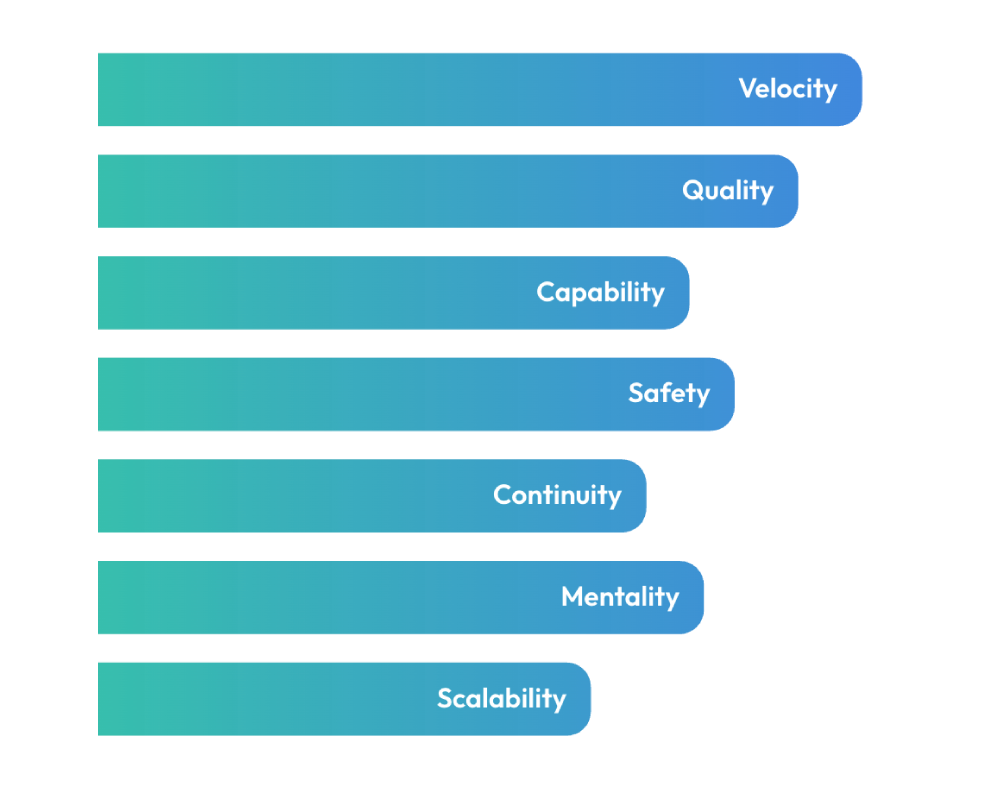 Velocity

Quality

Capability

Safety

Continuity

Mentality

Scalability